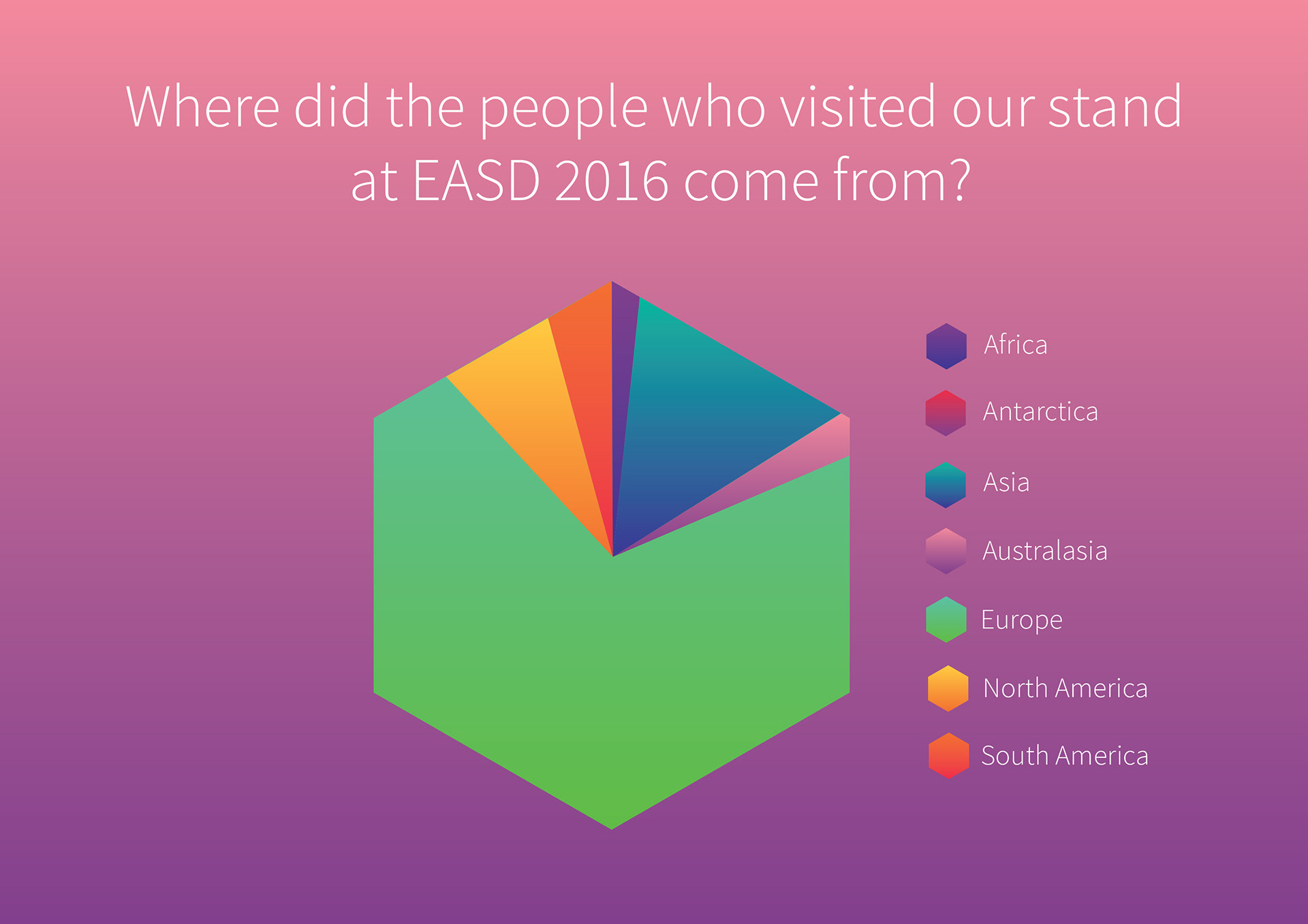 Where did the people who visited our stand at EASD 2016 come from?

Africa
Antarctica
Asia
Australasia
Europe
North America
South America